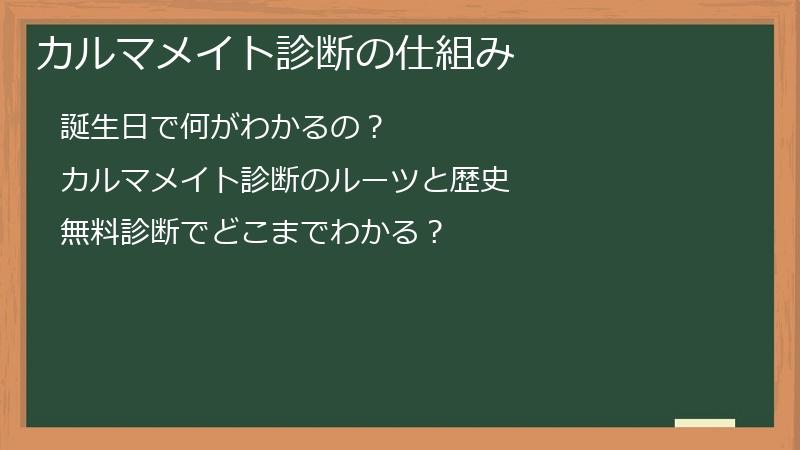 カルマメイト診断の仕組み

誕生日で何がわかるの？

カルマメイト診断のルーツと歴史

無料診断でどこまでわかる？